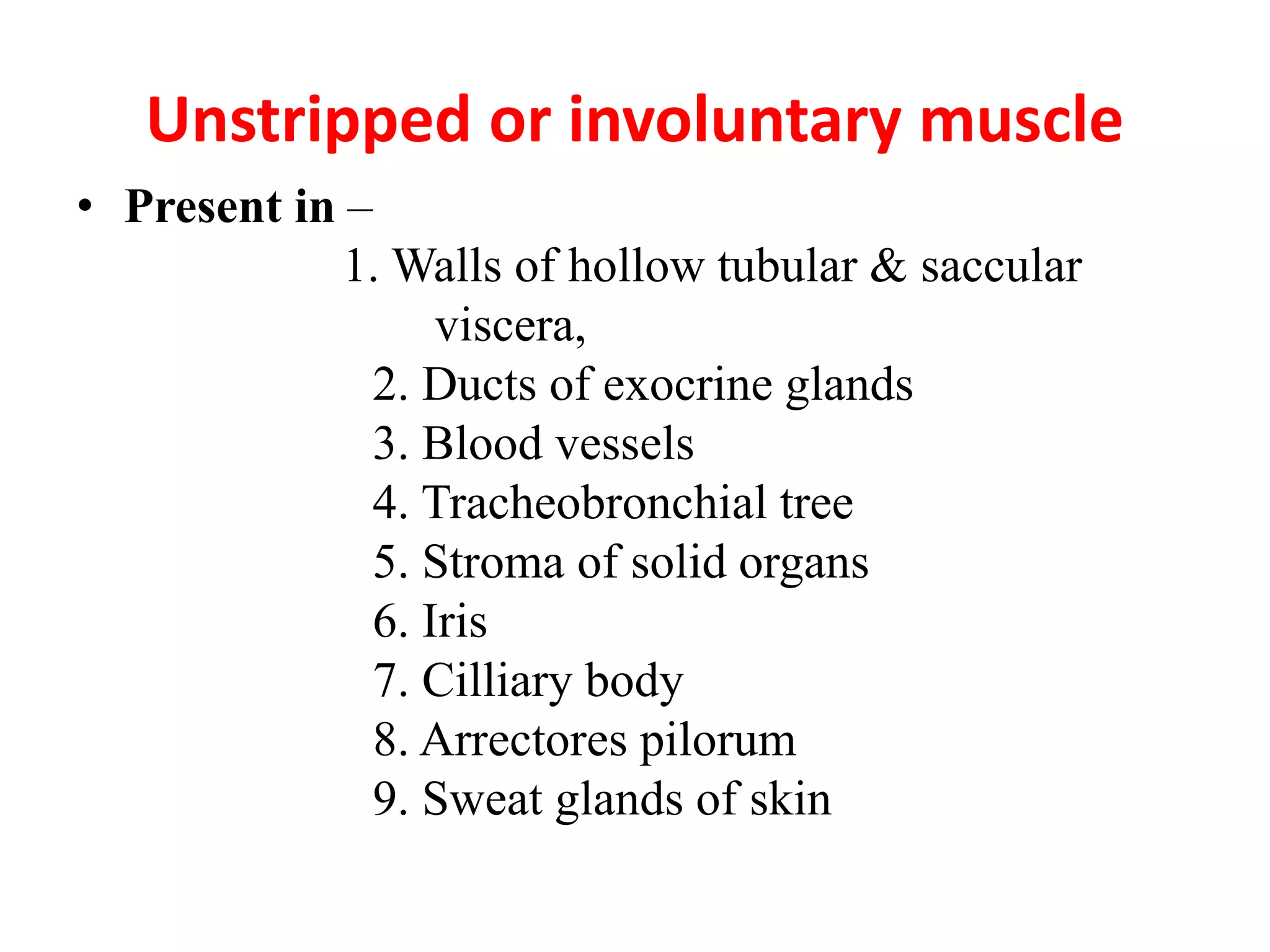 Unstripped or involuntary muscle

• Present in –

1. Walls of hollow tubular & saccular viscera,
2. Ducts of exocrine glands
3. Blood vessels
4. Tracheobronchial tree
5. Stroma of solid organs
6. Iris
7. Cilliary body
8. Arrectores pilorum
9. Sweat glands of skin